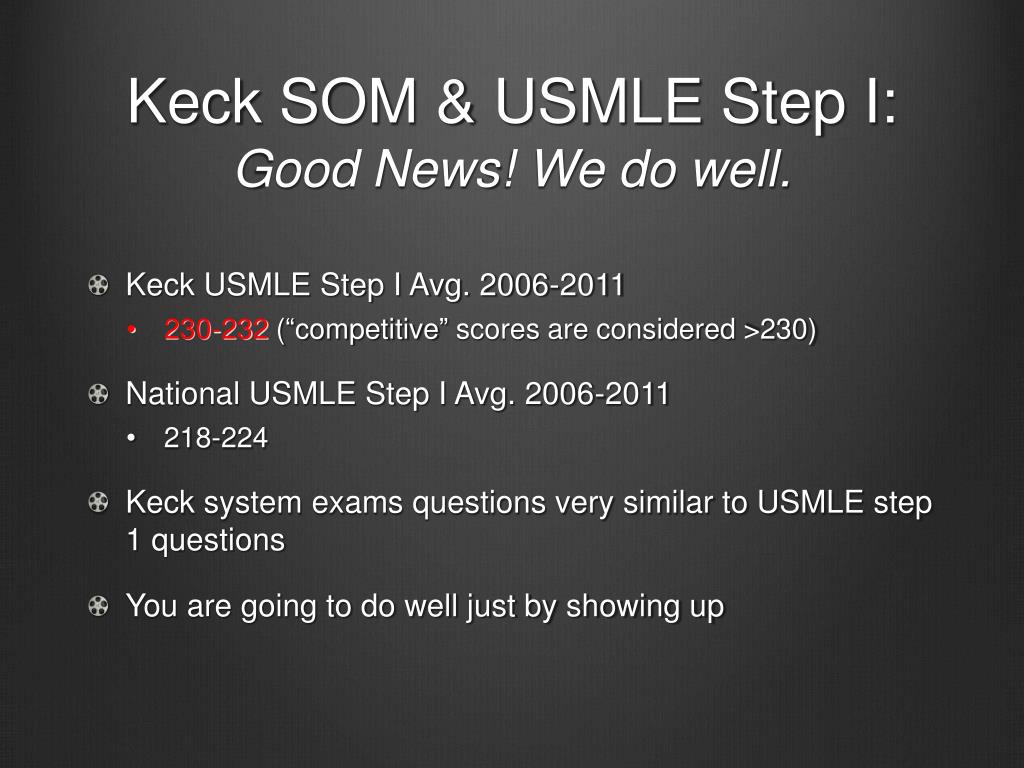 Keck SOM & USMLE Step I:
Good News! We do well.

Keck USMLE Step I Avg. 2006-2011
• 230-232 (“competitive” scores are considered >230)

National USMLE Step I Avg. 2006-2011
• 218-224

Keck system exams questions very similar to USMLE step 1 questions

You are going to do well just by showing up